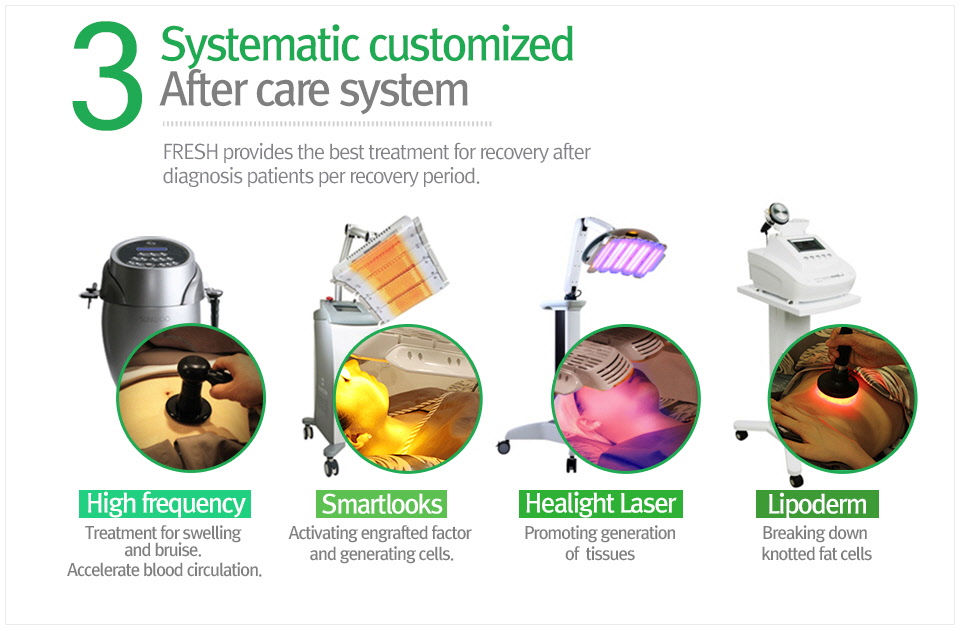 3 Systematic customized
After care system

FRESH provides the best treatment for recovery after diagnosis patients per recovery period.

High frequency
Treatment for swelling and bruise.
Accelerate blood circulation.

Smartlooks
Activating engrafted factor and generating cells.

Healight Laser
Promoting generation of tissues

Lipoderm
Breaking down knotted fat cells